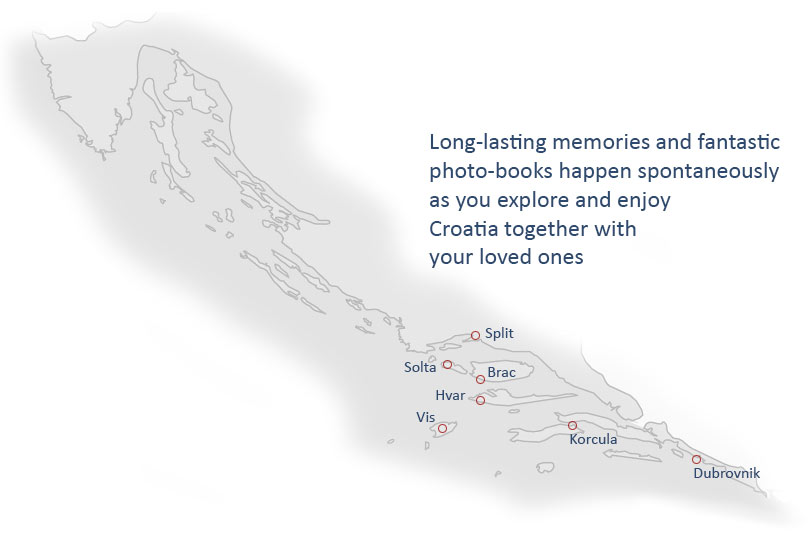 Long-lasting memories and fantastic photo-books happen spontaneously as you explore and enjoy Croatia together with your loved ones

Split
Solta
Brac
Hvar
Vis
Korcula
Dubrovnik